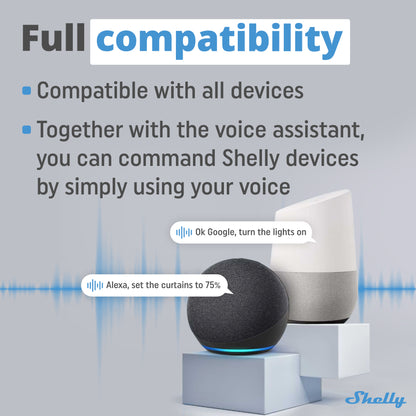 Full compatibility

Compatible with all devices

Together with the voice assistant, you can command Shelly devices by simply using your voice

Ok Google, turn the lights on

Alexa, set the curtains to 75%

Shelly